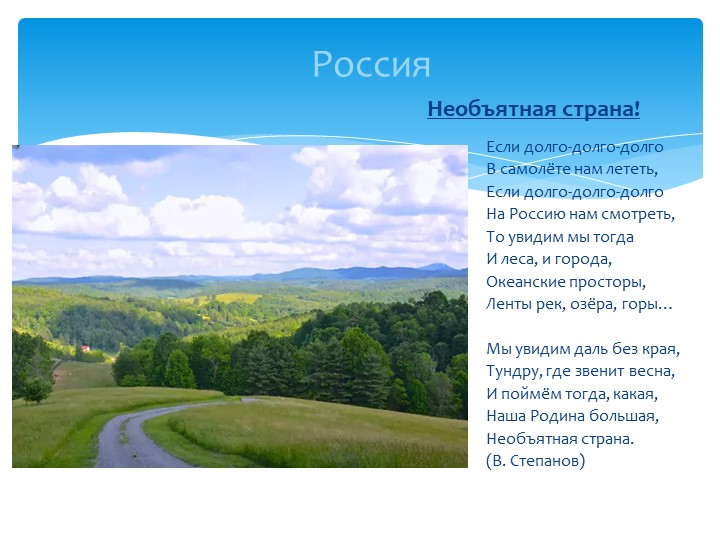 Россия

Необъятная страна!

Если долго-долго-долго
В самолёте нам лететь,
Если долго-долго-долго
На Россию нам смотреть,
То увидим мы тогда
И леса, и города,
Океанские просторы,
Ленты рек, озёра, горы…

Мы увидим даль без края,
Тундру, где звенит весна,
И поймём тогда, какая,
Наша Родина большая,
Необъятная страна.
(В. Степанов)